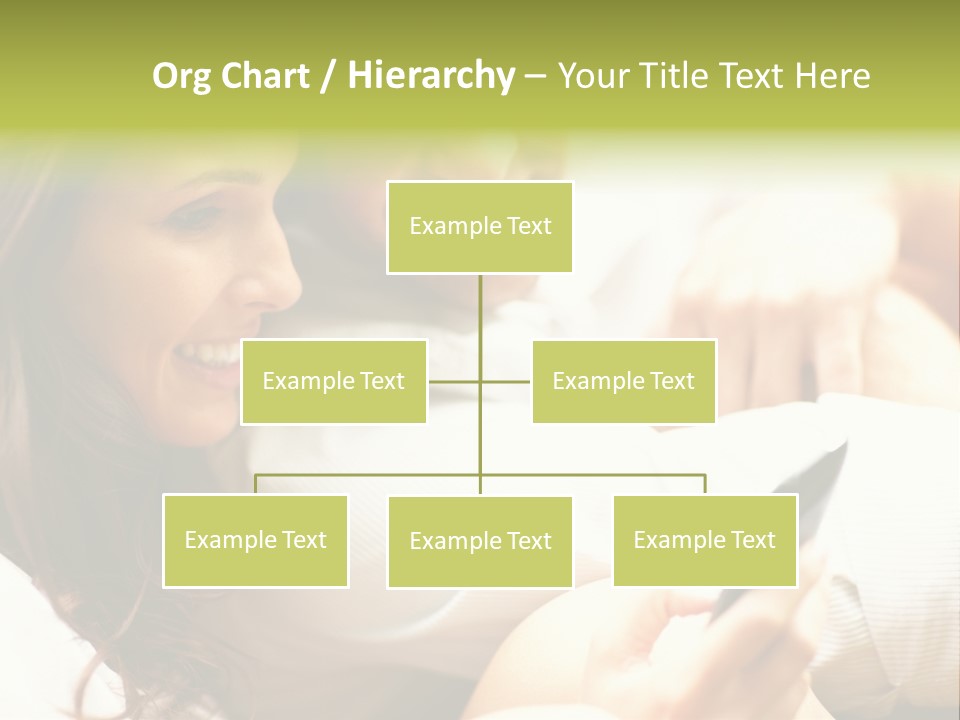 Org Chart / Hierarchy – Your Title Text Here

Example Text

Example Text

Example Text

Example Text

Example Text

Example Text